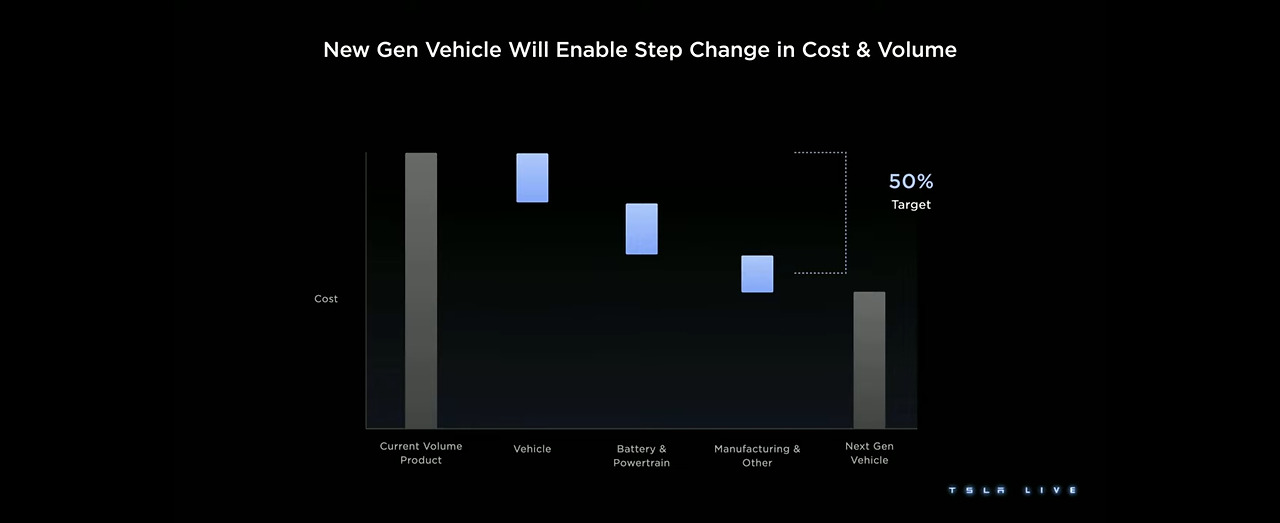 New Gen Vehicle Will Enable Step Change in Cost & Volume

50%
Target

Cost

Current Volume Product

Vehicle

Battery & Powertrain

Manufacturing & Other

Next Gen Vehicle

TSLA LIVE